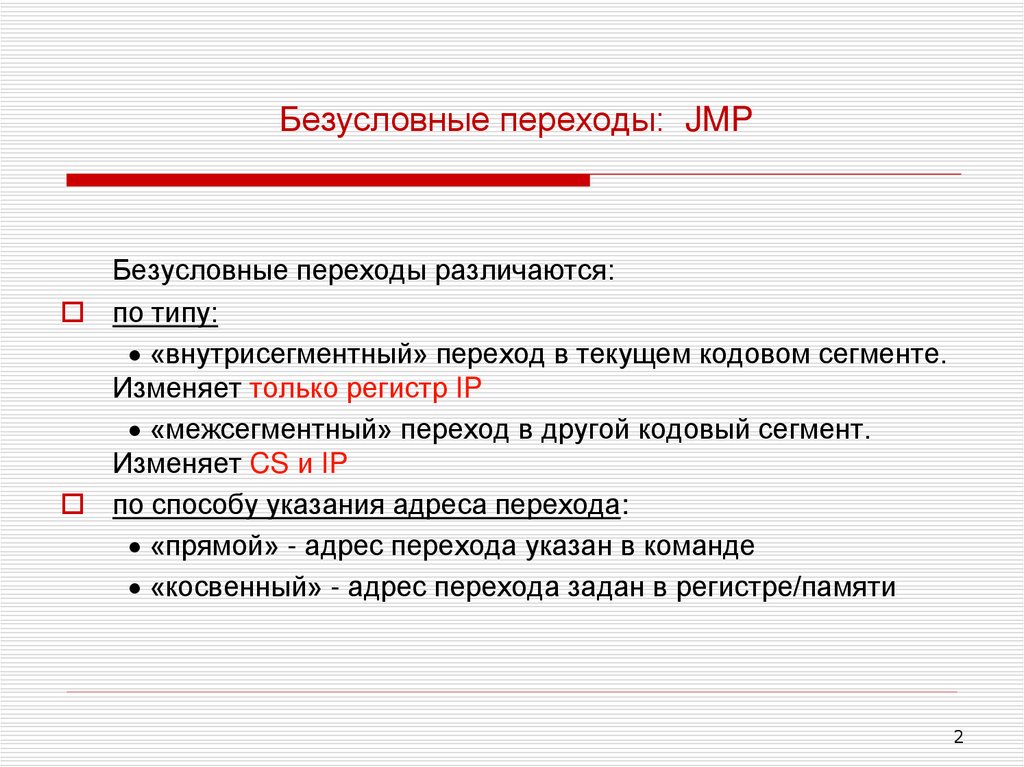 Безусловные переходы: JMP

Безусловные переходы различаются:

по типу:

• «внутрисегментный» переход в текущем кодовом сегменте. Изменяет только регистр IP

• «межсегментный» переход в другой кодовый сегмент. Изменяет CS и IP

по способу указания адреса перехода:

• «прямой» - адрес перехода указан в команде

• «косвенный» - адрес перехода задан в регистре/памяти

2